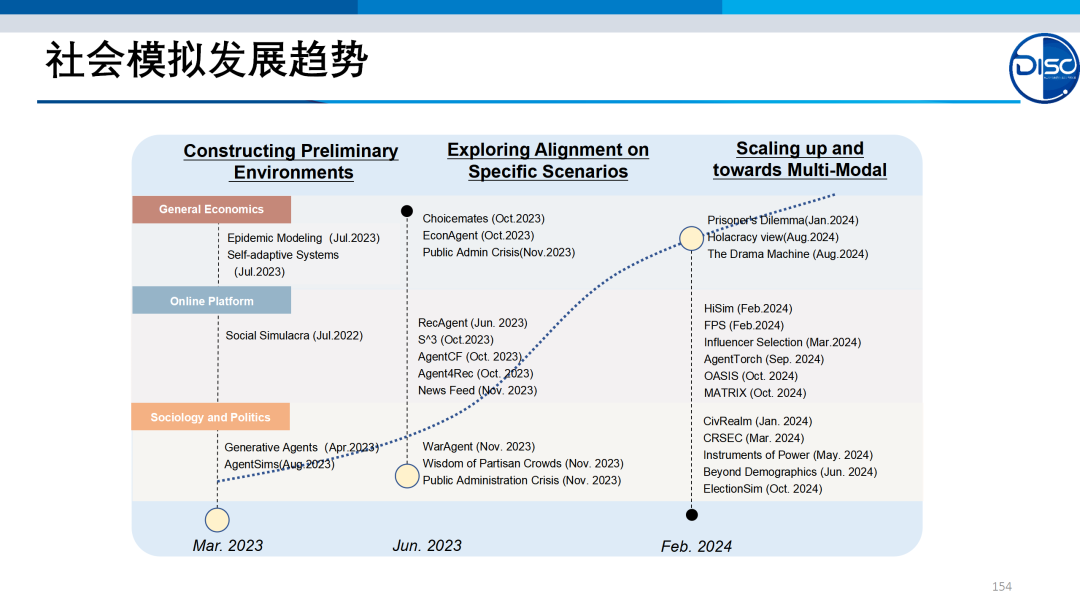 社会模拟发展趋势

DISC

Constructing Preliminary Environments

Exploring Alignment on Specific Scenarios

Scaling up and towards Multi-Modal

General Economics

Epidemic Modeling (Jul.2023)
Self-adaptive Systems (Jul.2023)

Choicemates (Oct.2023)
EconAgent (Oct.2023)
Public Admin Crisis(Nov.2023)

Prisoner's Dilemma(Jan.2024)
Holacracy view(Aug.2024)
The Drama Machine (Aug.2024)

Online Platform

Social Simulacra (Jul.2022)

RecAgent (Jun. 2023)
S^3 (Oct.2023)
AgentCF (Oct. 2023)
Agent4Rec (Oct. 2023)
News Feed (Nov. 2023)

HiSim (Feb.2024)
FPS (Feb.2024)
Influencer Selection (Mar.2024)
AgentTorch (Sep. 2024)
OASIS (Oct. 2024)
MATRIX (Oct. 2024)

Sociology and Politics

Generative Agents (Apr.2023)
AgentSims(Aug.2023)

WarAgent (Nov. 2023)
Wisdom of Partisan Crowds (Nov. 2023)
Public Administration Crisis (Nov. 2023)

CivRealm (Jan. 2024)
CRSEC (Mar. 2024)
Instruments of Power (May. 2024)
Beyond Demographics (Jun. 2024)
ElectionSim (Oct. 2024)

Mar. 2023

Jun. 2023

Feb. 2024

154